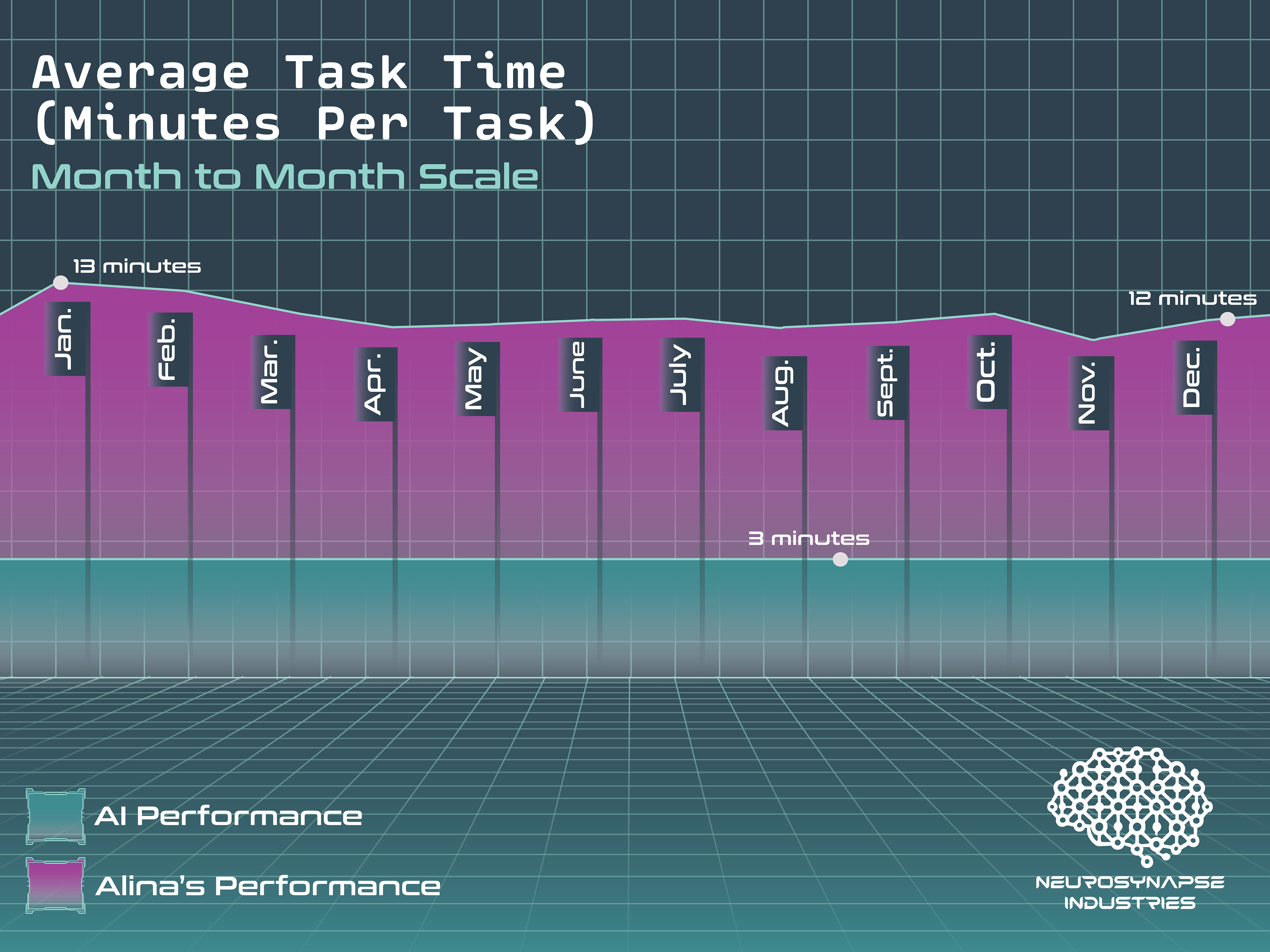 Average Task Time (Minutes Per Task)

Month to Month Scale

13 minutes

12 minutes

Jan.
Feb.
Mar.
Apr.
May
June
July
Aug.
Sept.
Oct.
Nov.
Dec.

3 minutes

AI Performance

Alina's Performance

NEUROSYNAPSE INDUSTRIES